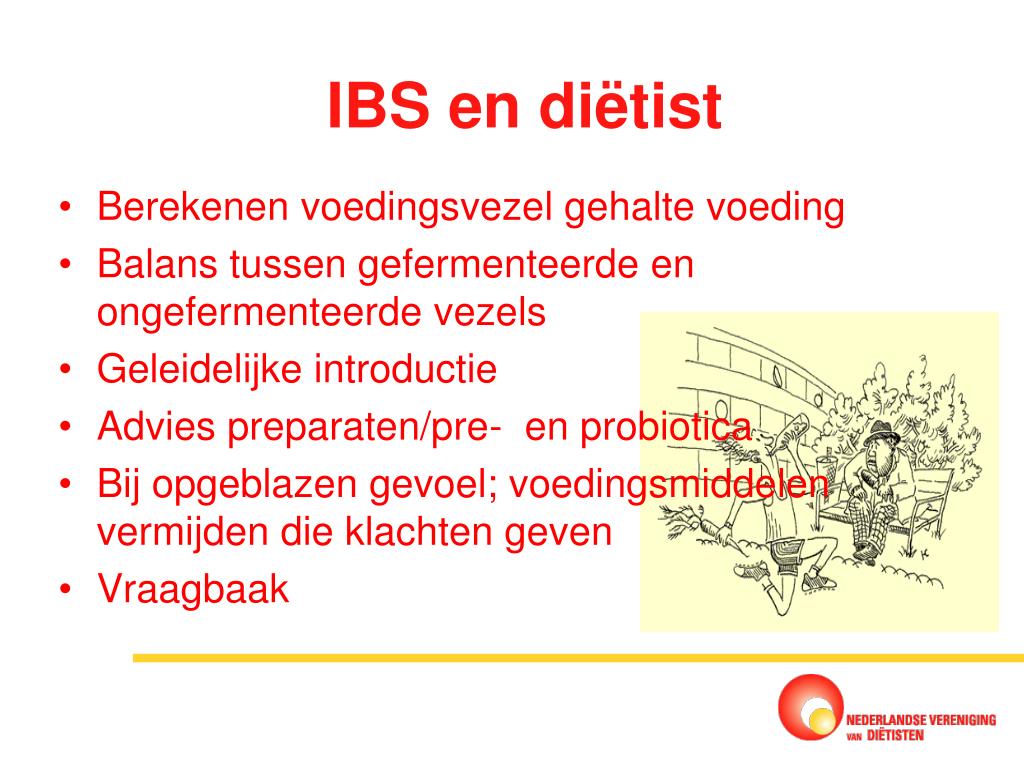 IBS en diëtist

• Berekenen voedingsvezel gehalte voeding
• Balans tussen gefermenteerde en ongefermenteerde vezels
• Geleidelijke introductie
• Advies preparaten/pre- en probiotica
• Bij opgeblazen gevoel; voedingsmiddelen vermijden die klachten geven
• Vraagbaak

NEDERLANDSE VERENIGING VAN DIËTISTEN